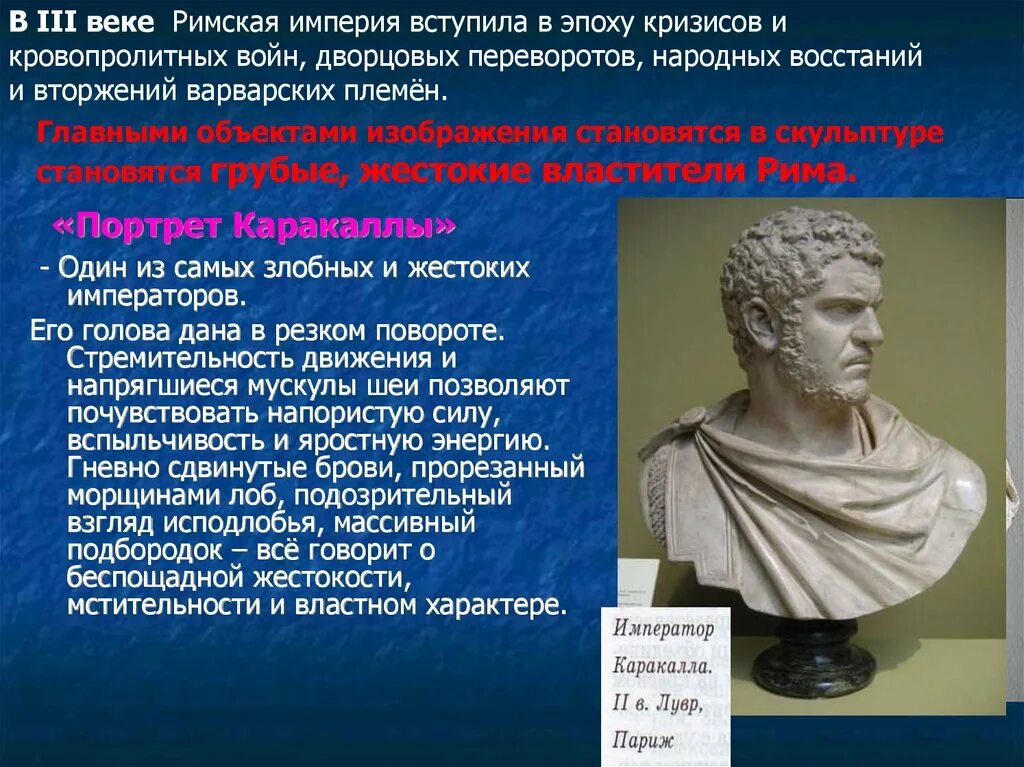 В III веке Римская империя вступила в эпоху кризисов и кровопролитных войн, дворцовых переворотов, народных восстаний и вторжений варварских племён.

Главными объектами изображения становятся в скульптуре становятся грубые, жестокие властители Рима.

«Портрет Каракаллы»

- Один из самых злобных и жестоких императоров.

Его голова дана в резком повороте. Стремительность движения и напрягшиеся мускулы шеи позволяют почувствовать напористую силу, вспыльчивость и яростную энергию. Гневно сдвинутые брови, прорезанный морщинами лоб, подозрительный взгляд исподлобья, массивный подбородок – всё говорит о беспощадной жестокости, мстительности и властном характере.

Император Каракалла. II в. Лувр, Париж